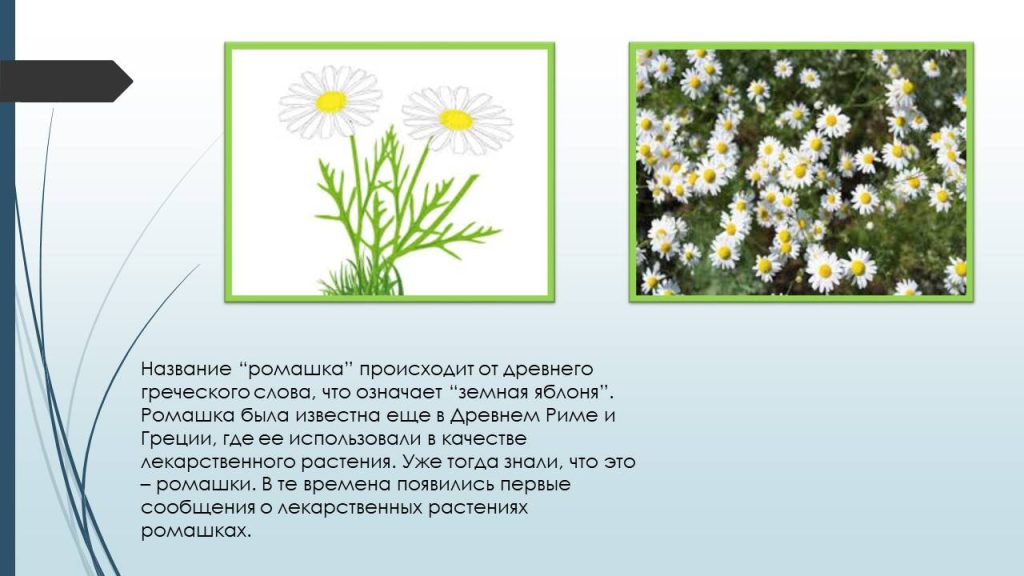 Название “ромашка” происходит от древнего греческого слова, что означает “земная яблоня”. Ромашка была известна еще в Древнем Риме и Греции, где ее использовали в качестве лекарственного растения. Уже тогда знали, что это – ромашки. В те времена появились первые сообщения о лекарственных растениях ромашках.